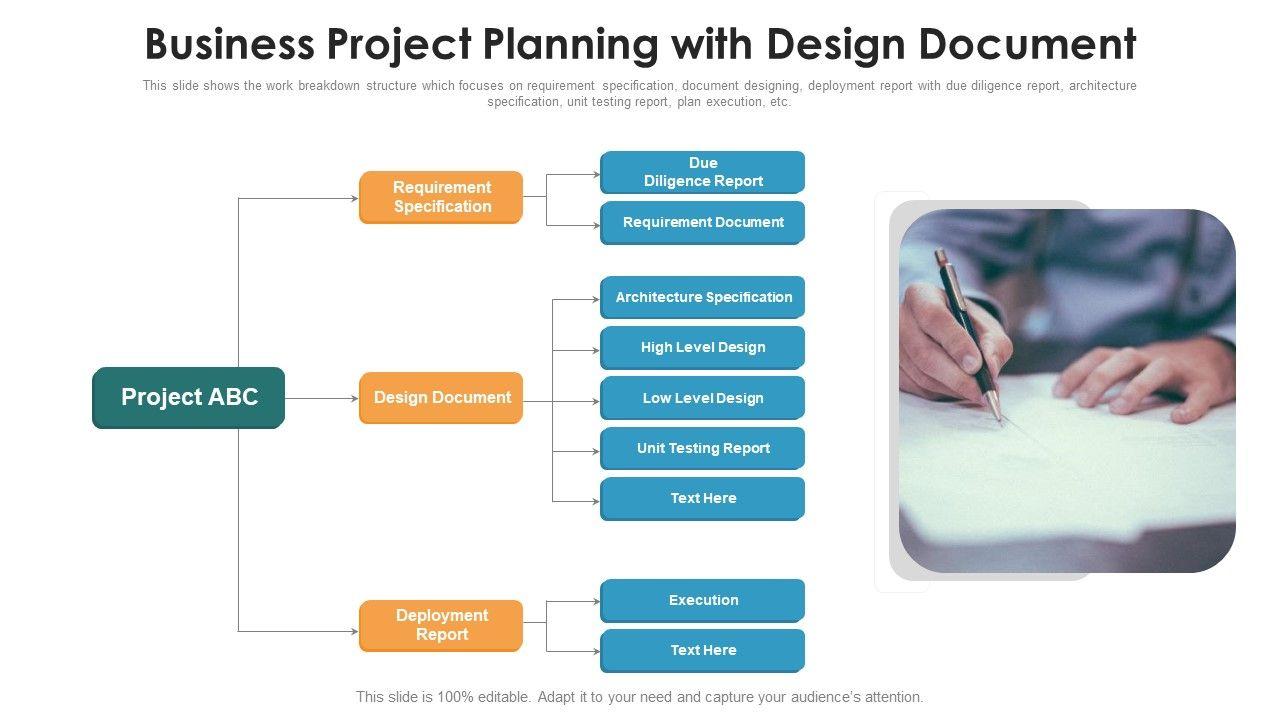 Business Project Planning with Design Document

This slide shows the work breakdown structure which focuses on requirement specification, document designing, deployment report with due diligence report, architecture specification, unit testing report, plan execution, etc.

Project ABC

Requirement Specification

Due Diligence Report

Requirement Document

Design Document

Architecture Specification

High Level Design

Low Level Design

Unit Testing Report

Text Here

Deployment Report

Execution

Text Here

This slide is 100% editable. Adapt it to your need and capture your audience's attention.